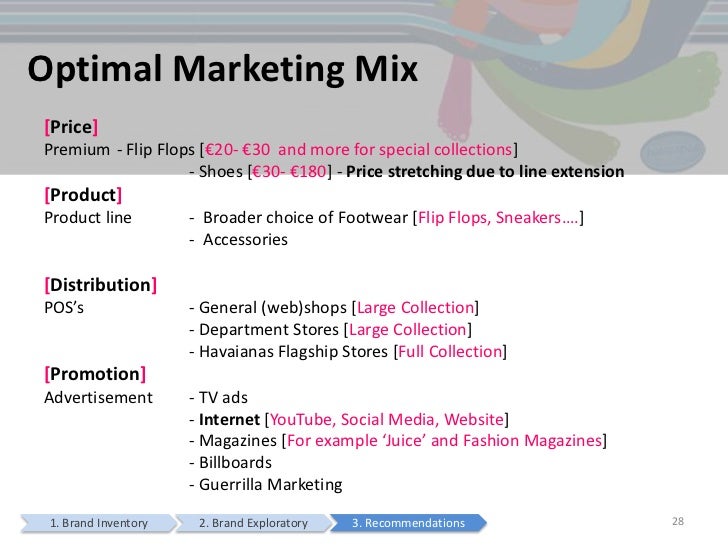 Optimal Marketing Mix

[Price]
Premium - Flip Flops [€20- €30 and more for special collections]
- Shoes [€30- €180] - Price stretching due to line extension

[Product]
Product line - Broader choice of Footwear [Flip Flops, Sneakers….]
- Accessories

[Distribution]
POS's - General (web)shops [Large Collection]
- Department Stores [Large Collection]
- Havaianas Flagship Stores [Full Collection]

[Promotion]
Advertisement - TV ads
- Internet [YouTube, Social Media, Website]
- Magazines [For example 'Juice' and Fashion Magazines]
- Billboards
- Guerrilla Marketing

1. Brand Inventory
2. Brand Exploratory
3. Recommendations

28